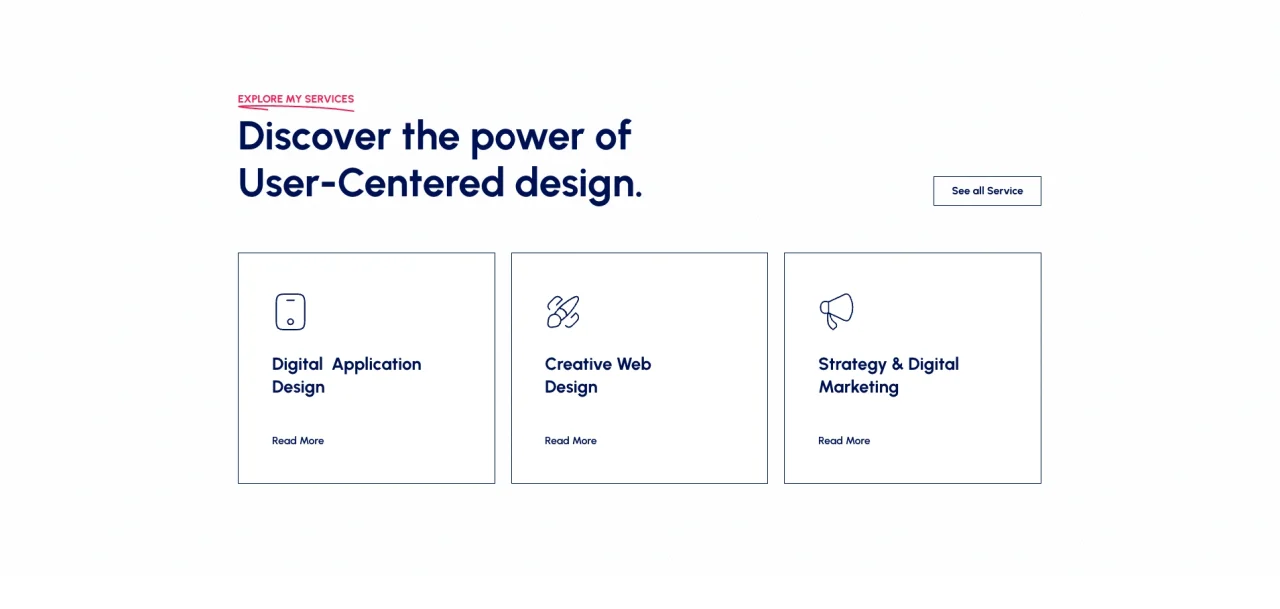 EXPLORE MY SERVICES

Discover the power of User-Centered design.

See all Service

Digital Application Design

Read More

Creative Web Design

Read More

Strategy & Digital Marketing

Read More